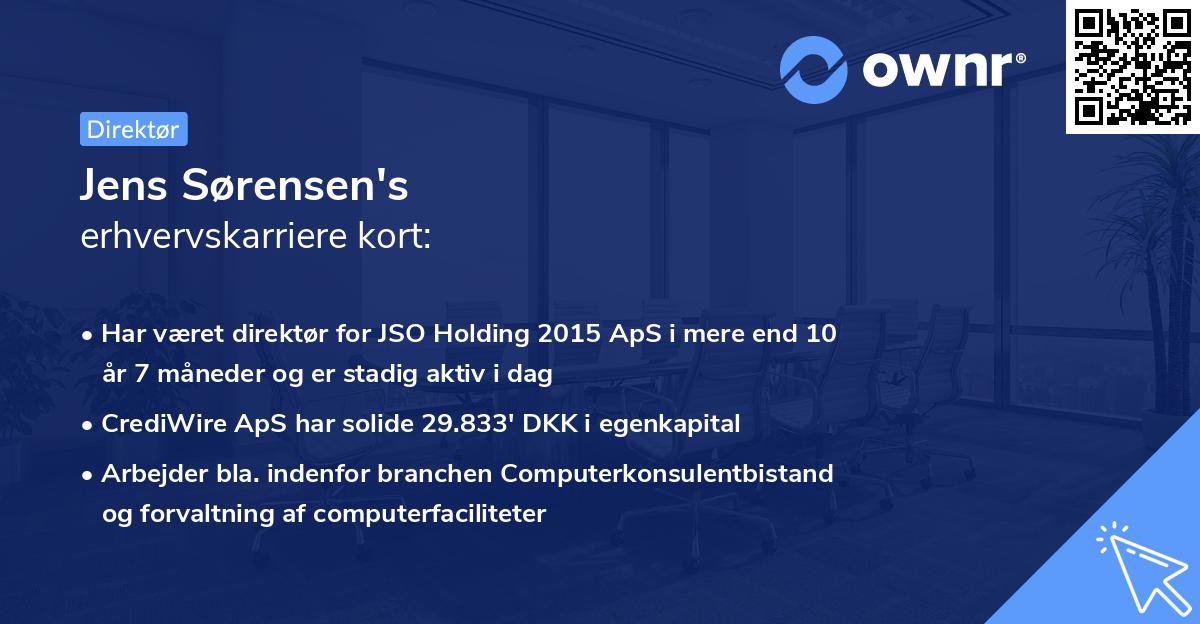 ownr®

Direktør

Jens Sørensen's
erhvervskarriere kort:

• Har været direktør for JSO Holding 2015 ApS i mere end 10 år 7 måneder og er stadig aktiv i dag
• CrediWire ApS har solide 29.833' DKK i egenkapital
• Arbejder bla. indenfor branchen Computerkonsulentbistand og forvaltning af computerfaciliteter